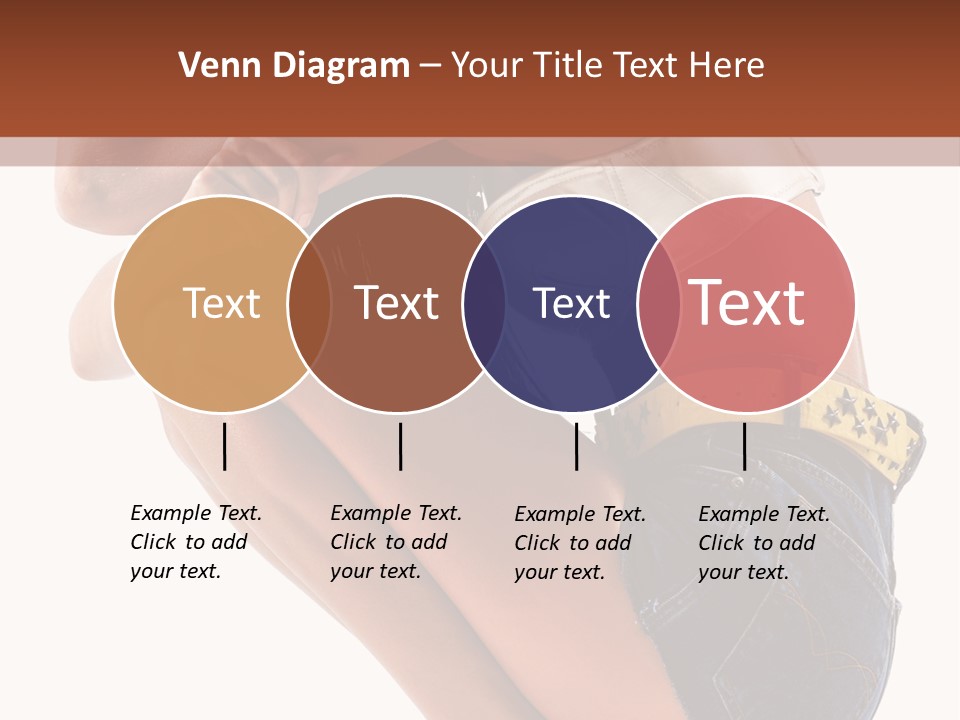 Venn Diagram – Your Title Text Here

Text

Text

Text

Text

Example Text. Click to add your text.

Example Text. Click to add your text.

Example Text. Click to add your text.

Example Text. Click to add your text.